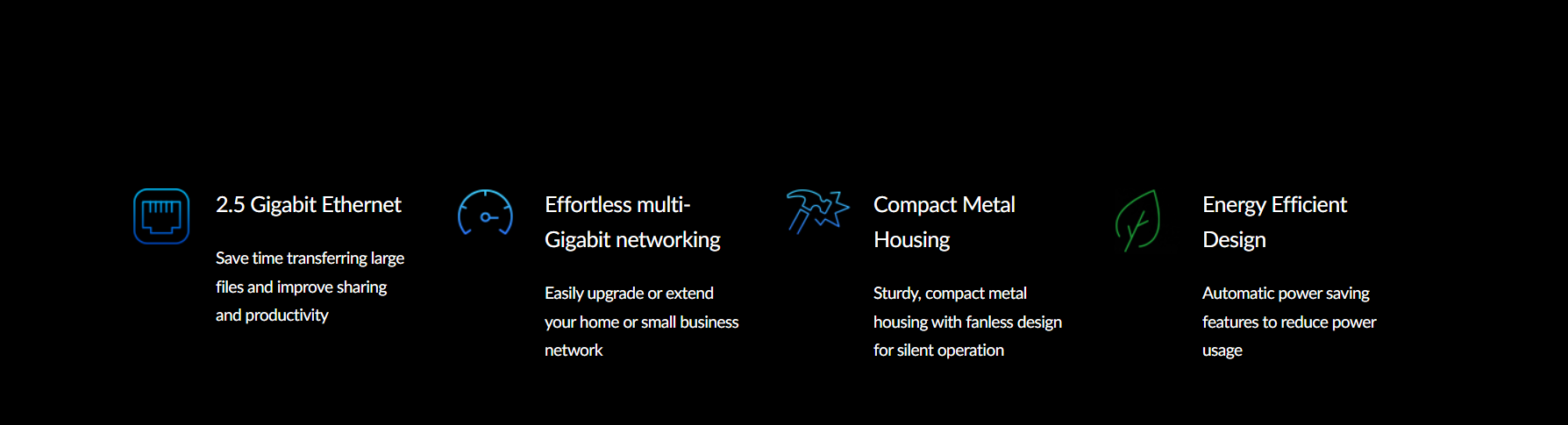 2.5 Gigabit Ethernet

Save time transferring large files and improve sharing and productivity

Effortless multi-Gigabit networking

Easily upgrade or extend your home or small business network

Compact Metal Housing

Sturdy, compact metal housing with fanless design for silent operation

Energy Efficient Design

Automatic power saving features to reduce power usage